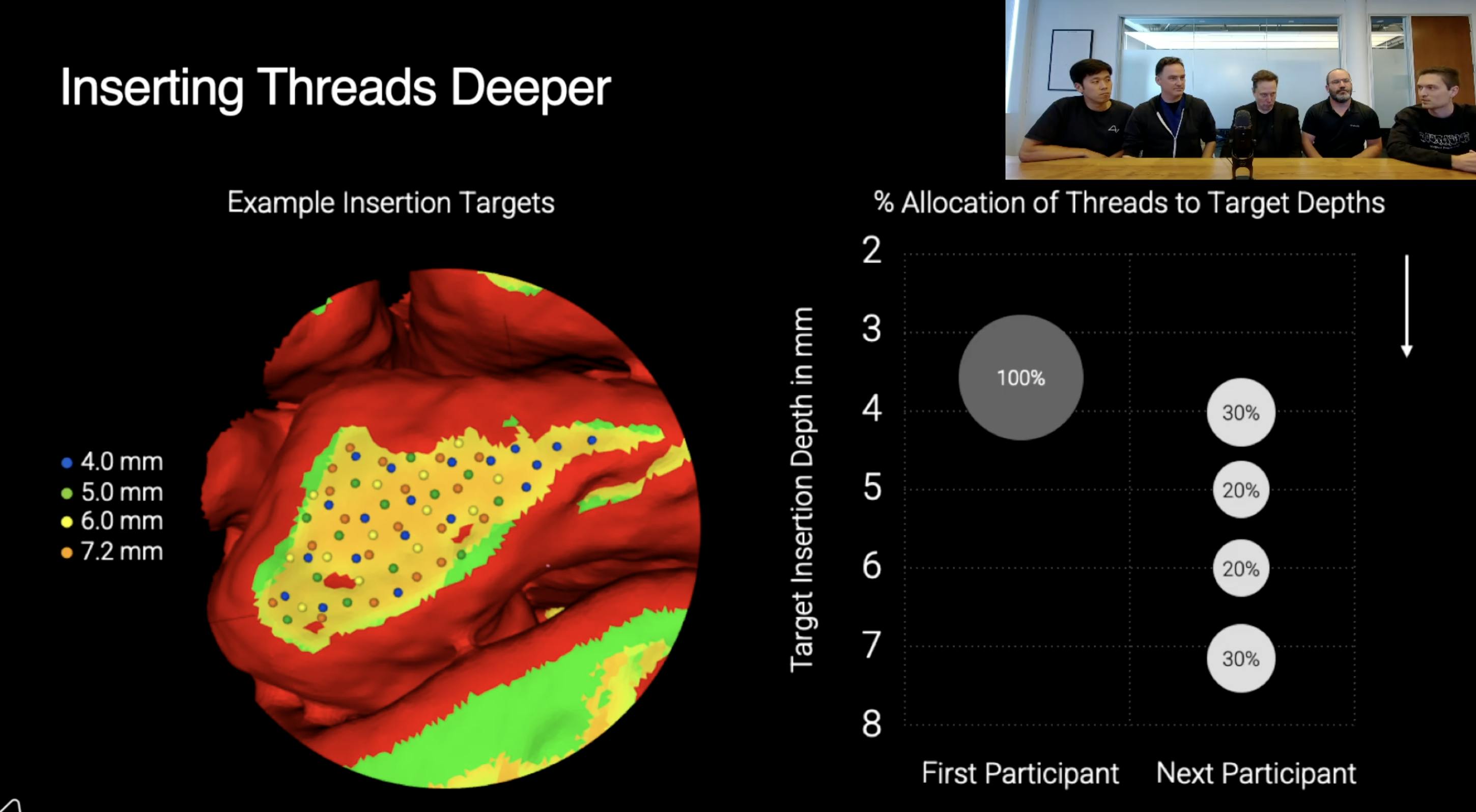 Inserting Threads Deeper

Example Insertion Targets

4.0 mm
5.0 mm
6.0 mm
7.2 mm

% Allocation of Threads to Target Depths

Target Insertion Depth in mm

2
3
4
5
6
7
8

100%

30%
20%
20%
30%

First Participant
Next Participant